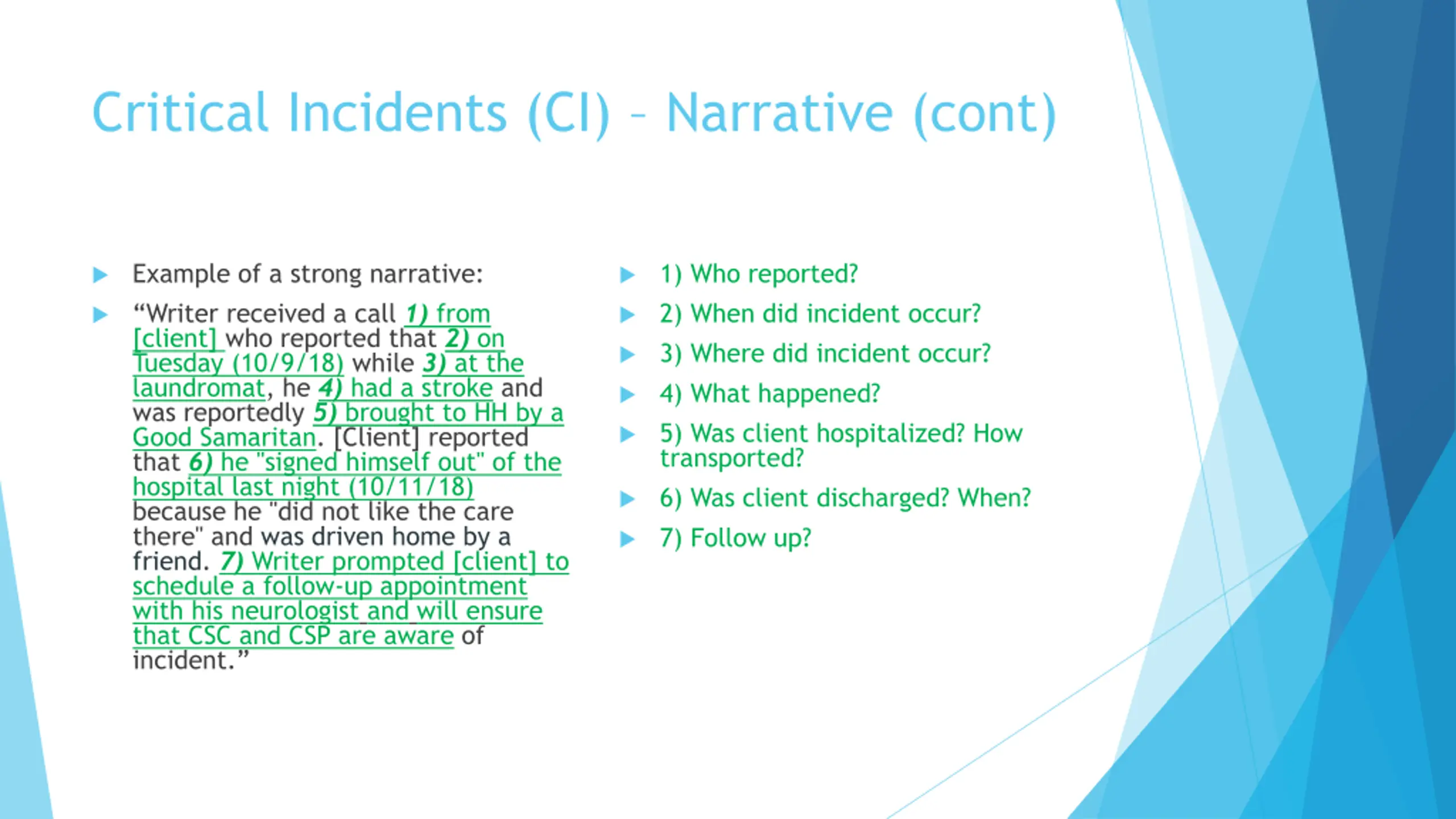 Critical Incidents (CI) – Narrative (cont)

Example of a strong narrative:

“Writer received a call 1) from [client] who reported that 2) on Tuesday (10/9/18) while 3) at the laundromat, he 4) had a stroke and was reportedly 5) brought to HH by a Good Samaritan. [Client] reported that 6) he "signed himself out" of the hospital last night (10/11/18) because he "did not like the care there" and was driven home by a friend. 7) Writer prompted [client] to schedule a follow-up appointment with his neurologist and will ensure that CSC and CSP are aware of incident.”

1) Who reported?

2) When did incident occur?

3) Where did incident occur?

4) What happened?

5) Was client hospitalized? How transported?

6) Was client discharged? When?

7) Follow up?